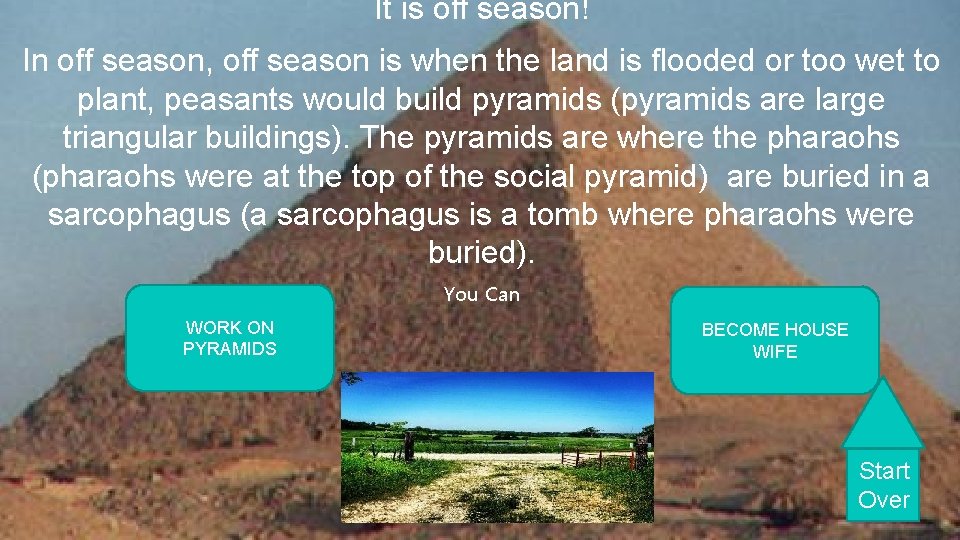 It is off season!

In off season, off season is when the land is flooded or too wet to plant, peasants would build pyramids (pyramids are large triangular buildings). The pyramids are where the pharaohs (pharaohs were at the top of the social pyramid) are buried in a sarcophagus (a sarcophagus is a tomb where pharaohs were buried).

You Can

WORK ON PYRAMIDS

BECOME HOUSE WIFE

Start Over